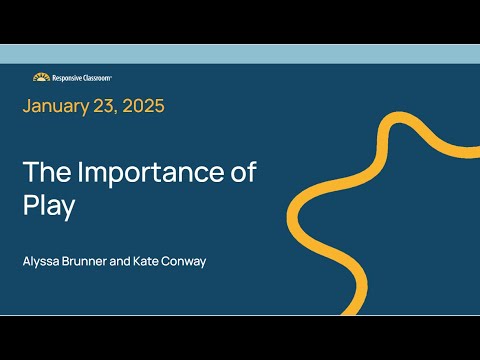 Responsive Classroom

January 23, 2025

The Importance of Play

Alyssa Brunner and Kate Conway